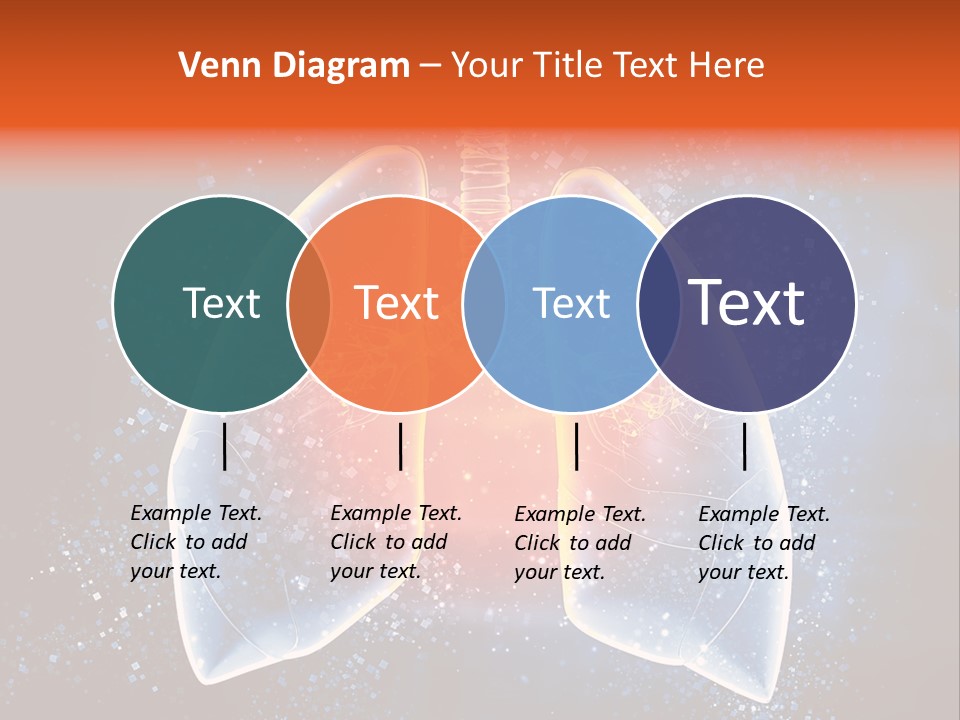 Venn Diagram – Your Title Text Here

Text

Text

Text

Text

Example Text. Click to add your text.

Example Text. Click to add your text.

Example Text. Click to add your text.

Example Text. Click to add your text.